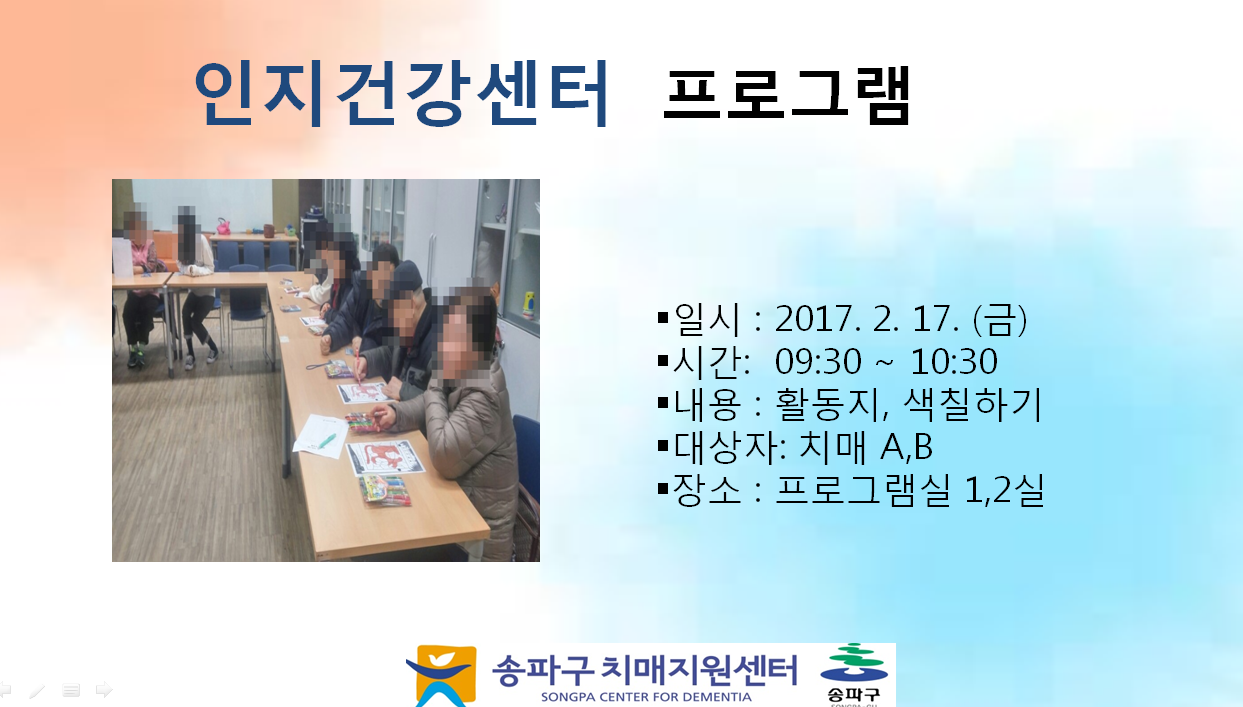 인지건강센터 프로그램

▪일시 : 2017. 2. 17. (금)
▪시간: 09:30 ~ 10:30
▪내용 : 활동지, 색칠하기
▪대상자: 치매 A,B
▪장소 : 프로그램실 1,2실

송파구 치매지원센터
SONGPA CENTER FOR DEMENTIA
송파구